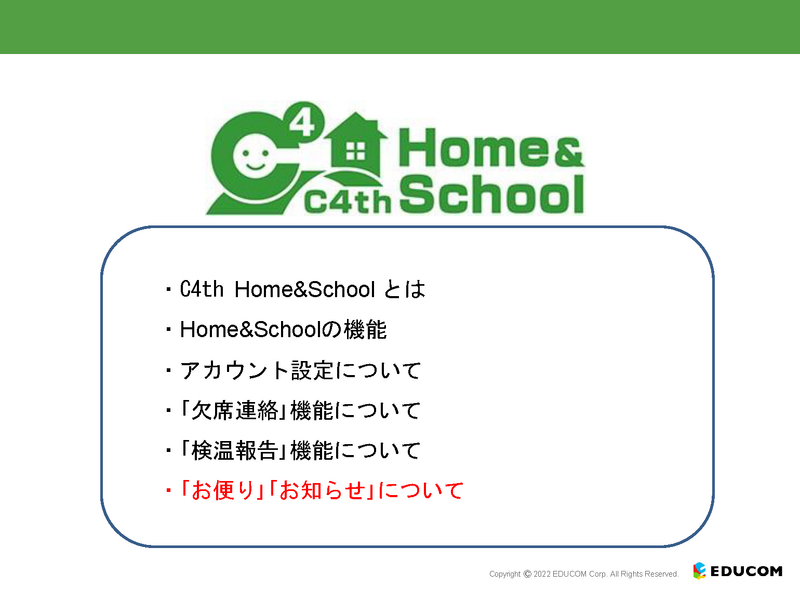 C4 C4th Home& School

・C4th Home&School とは

・Home&Schoolの機能

・アカウント設定について

・「欠席連絡」機能について

・「検温報告」機能について

・「お便り」「お知らせ」について

Copyright © 2022 EDUCOM Corp. All Rights Reserved.

EDUCOM